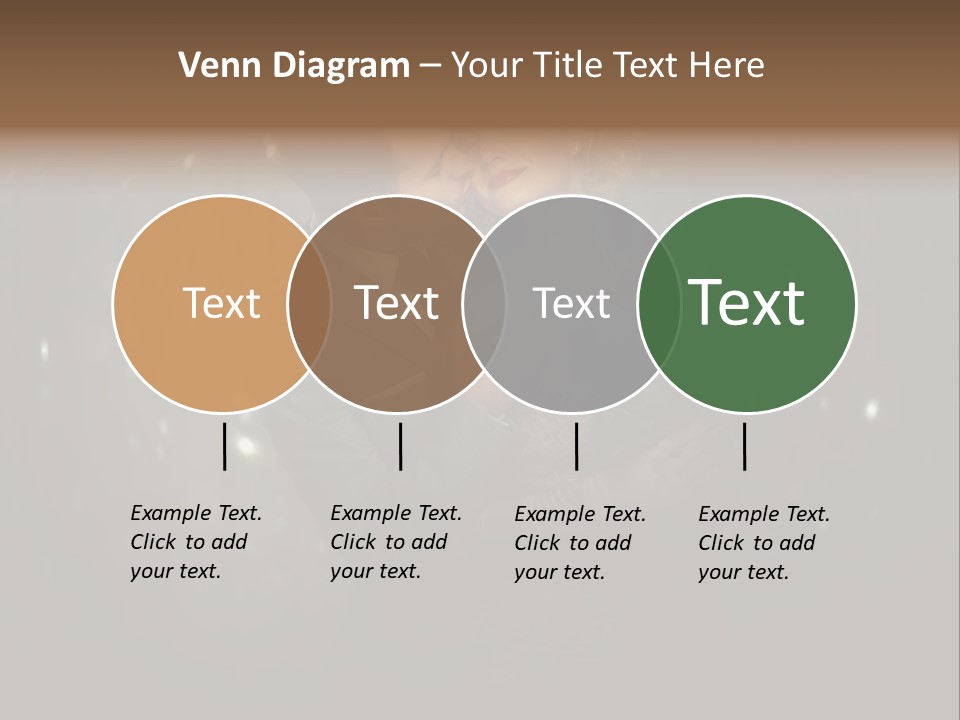 Venn Diagram – Your Title Text Here

Text

Text

Text

Text

Example Text. Click to add your text.

Example Text. Click to add your text.

Example Text. Click to add your text.

Example Text. Click to add your text.